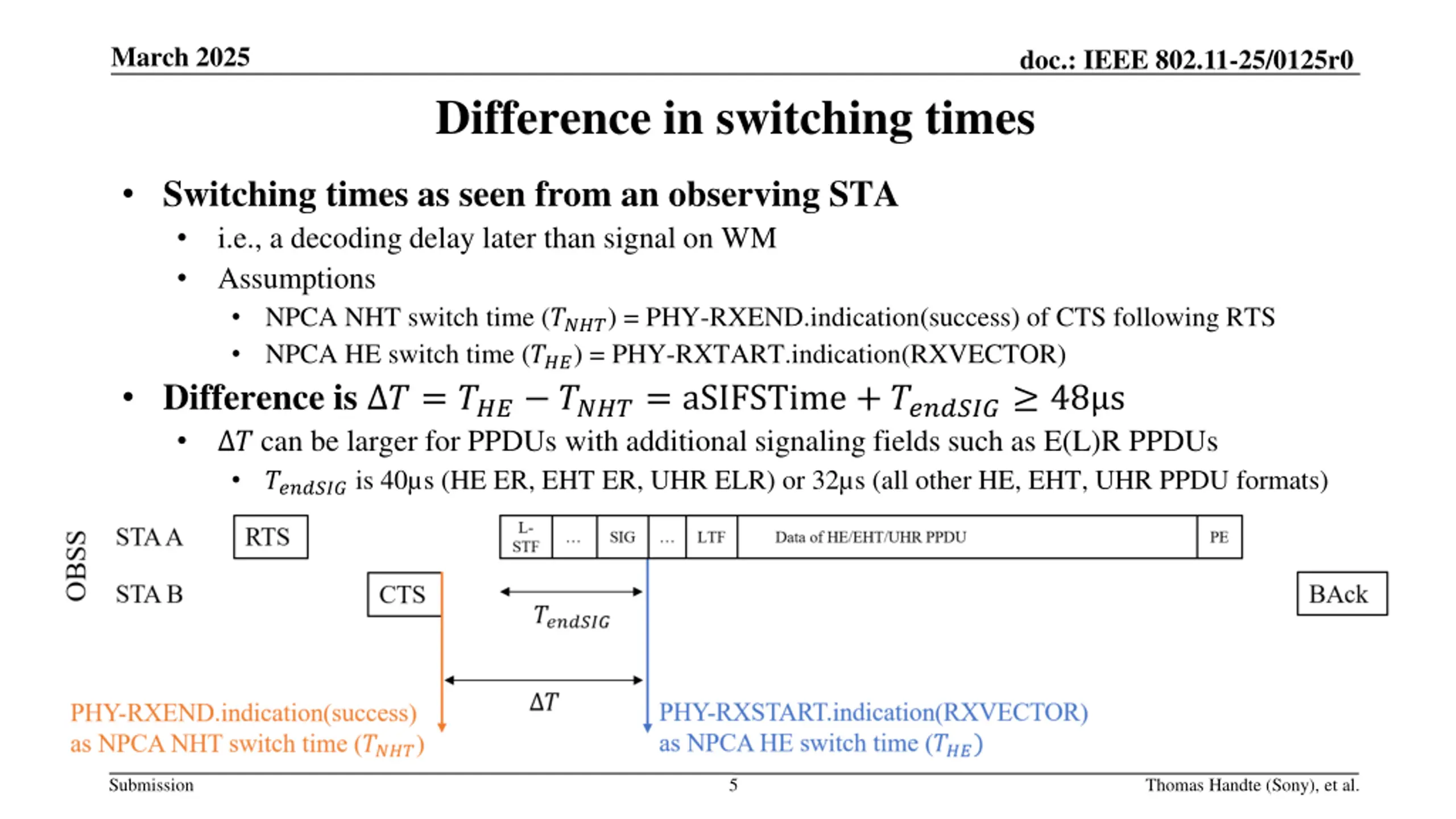 March 2025

doc.: IEEE 802.11-25/0125r0

Difference in switching times

• Switching times as seen from an observing STA
  • i.e., a decoding delay later than signal on WM
  • Assumptions
    • NPCA NHT switch time ($T_{NHT}$) = PHY-RXEND.indication(success) of CTS following RTS
    • NPCA HE switch time ($T_{HE}$) = PHY-RXTART.indication(RXVECTOR)
• Difference is $\Delta T = T_{HE} - T_{NHT} = \text{aSIFSTime} + T_{endSIG} \geq 48\mu s$
  • $\Delta T$ can be larger for PPDUs with additional signaling fields such as E(L)R PPDUs
    • $T_{endSIG}$ is 40µs (HE ER, EHT ER, UHR ELR) or 32µs (all other HE, EHT, UHR PPDU formats)

OBSS

STA A

RTS

L-STF

...

SIG

...

LTF

Data of HE/EHT/UHR PPDU

PE

STA B

CTS

$T_{endSIG}$

BAck

$\Delta T$

PHY-RXEND.indication(success) as NPCA NHT switch time ($T_{NHT}$)

PHY-RXSTART.indication(RXVECTOR) as NPCA HE switch time ($T_{HE}$)

Submission

5

Thomas Handte (Sony), et al.